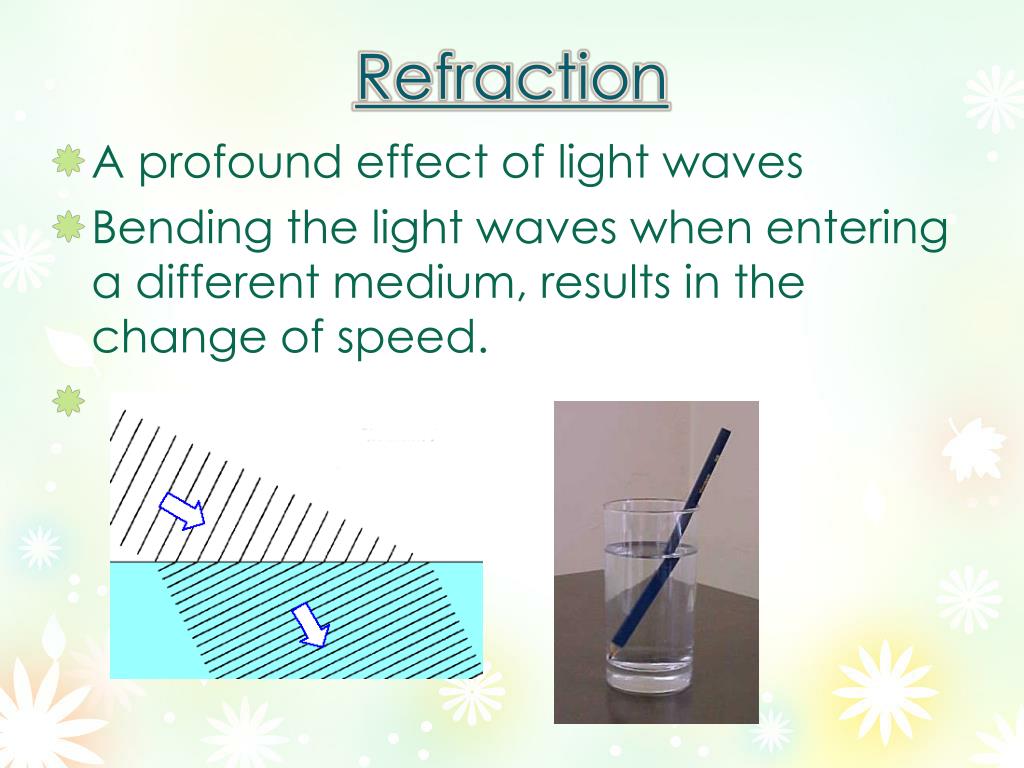 Refraction

A profound effect of light waves

Bending the light waves when entering a different medium, results in the change of speed.